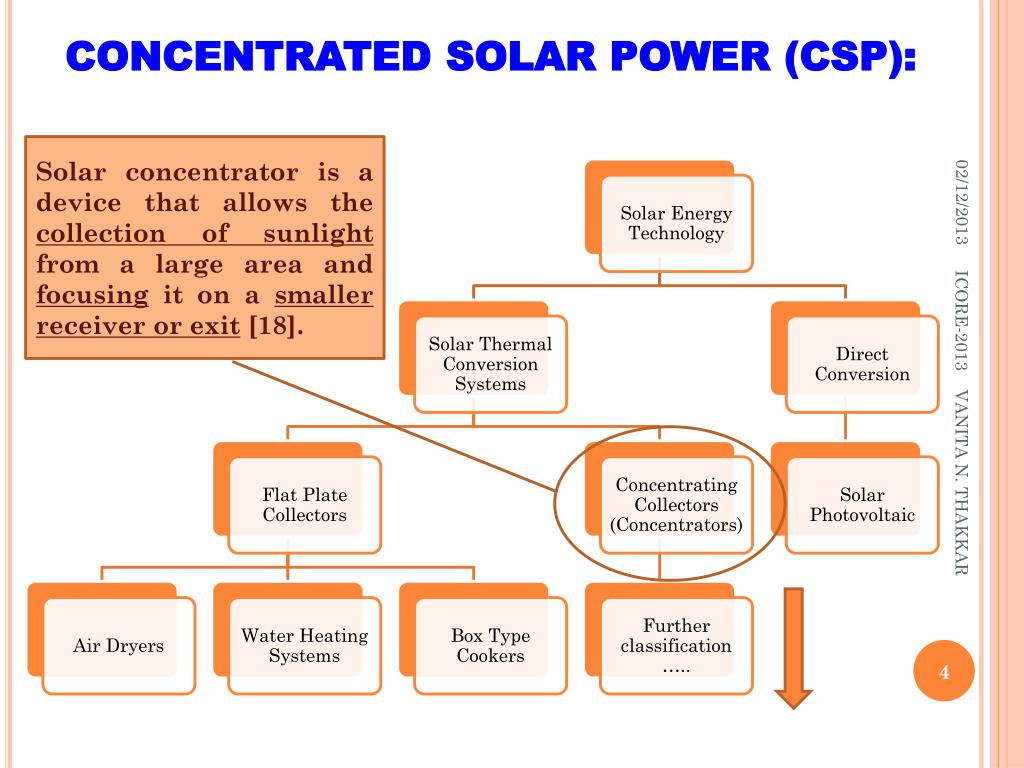 CONCENTRATED SOLAR POWER (CSP):

Solar concentrator is a device that allows the collection of sunlight from a large area and focusing it on a smaller receiver or exit [18].

Solar Energy Technology

Solar Thermal Conversion Systems

Direct Conversion

Flat Plate Collectors

Concentrating Collectors (Concentrators)

Solar Photovoltaic

Air Dryers

Water Heating Systems

Box Type Cookers

Further classification …..

02/12/2013

ICORE-2013

VANITA N. THAKKAR

4